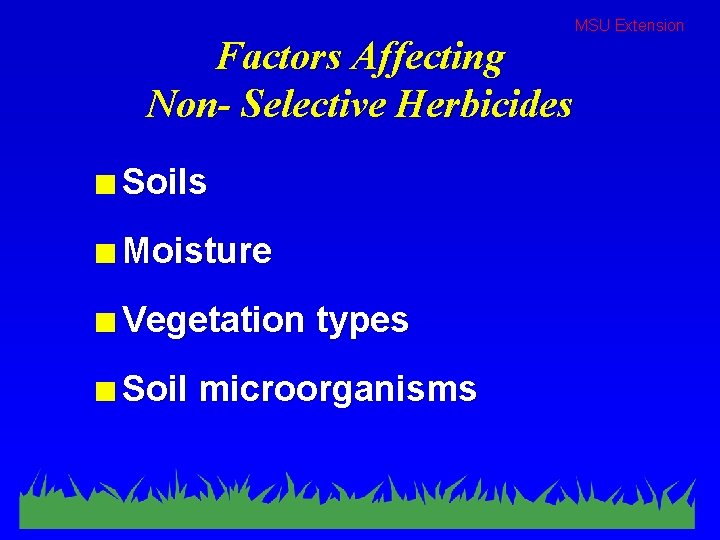 MSU Extension

Factors Affecting
Non- Selective Herbicides

■ Soils
■ Moisture
■ Vegetation types
■ Soil microorganisms